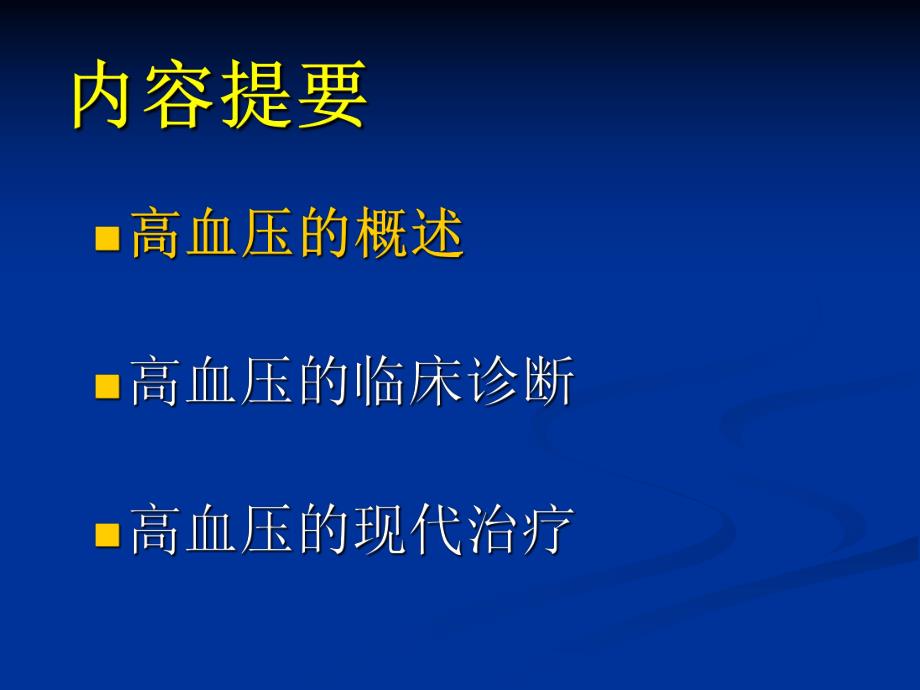 内容提要

高血压的概述

高血压的临床诊断

高血压的现代治疗